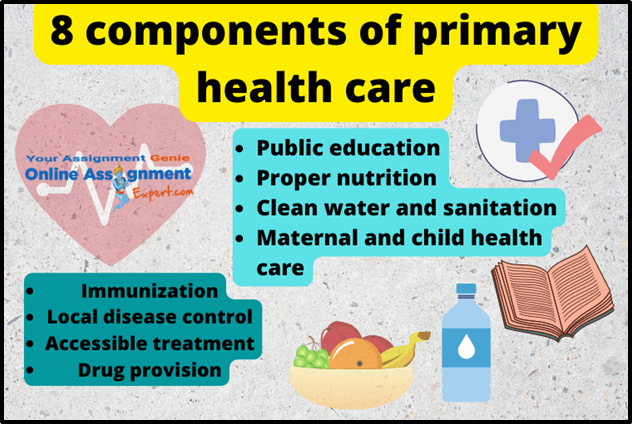 8 components of primary health care

Your Assignment Genie
Online Assignment Expert.com

- Public education
- Proper nutrition
- Clean water and sanitation
- Maternal and child health care

- Immunization
- Local disease control
- Accessible treatment
- Drug provision